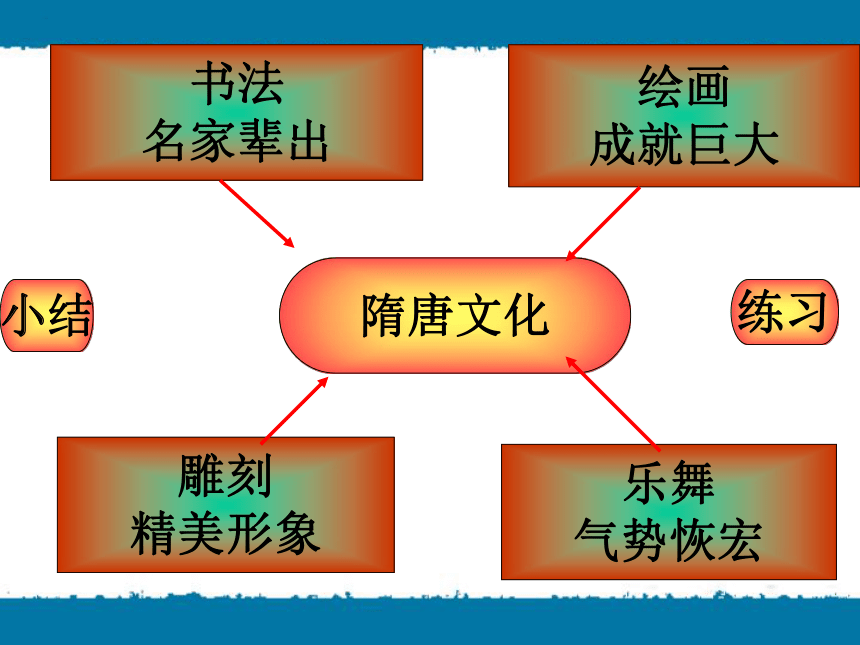 书法
名家辈出

绘画
成就巨大

小结

隋唐文化

练习

雕刻
精美形象

乐舞
气势恢宏